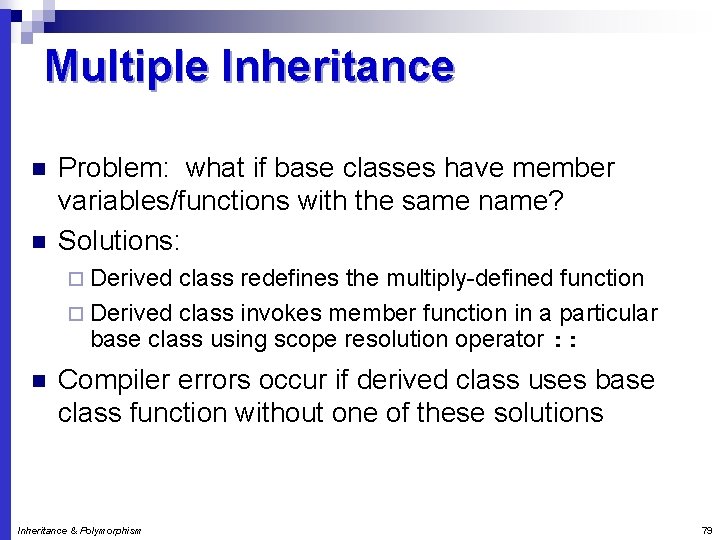 Multiple Inheritance

Problem: what if base classes have member variables/functions with the same name?

Solutions:

Derived class redefines the multiply-defined function

Derived class invokes member function in a particular base class using scope resolution operator ::

Compiler errors occur if derived class uses base class function without one of these solutions

Inheritance & Polymorphism

79